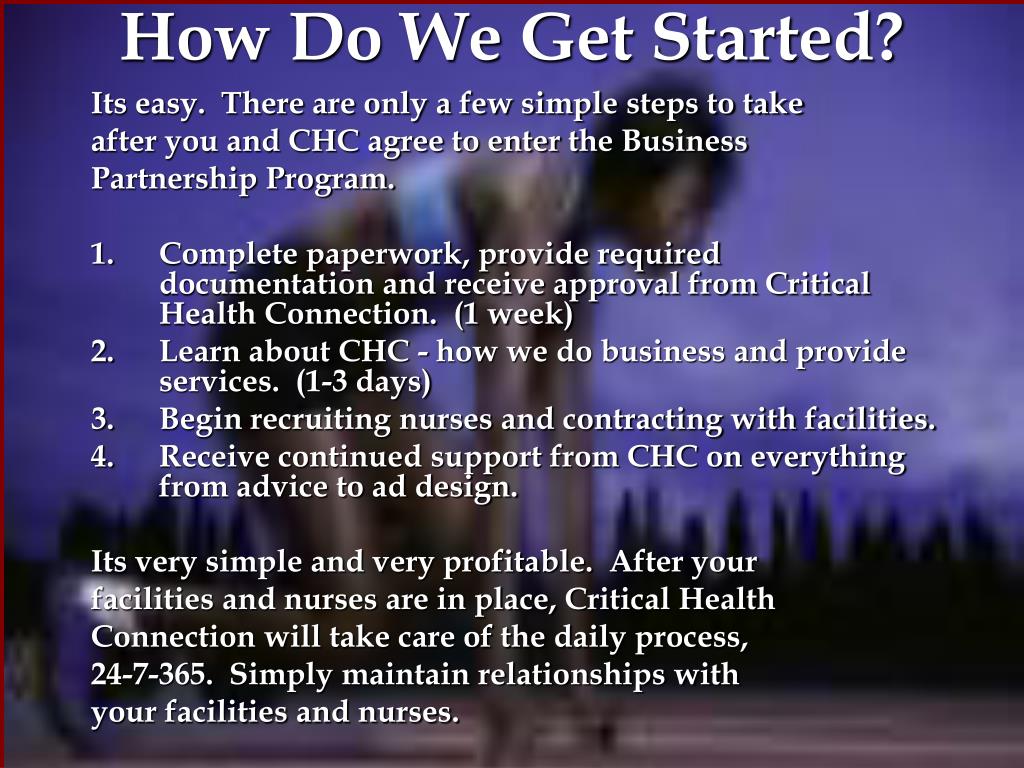 How Do We Get Started?

Its easy. There are only a few simple steps to take after you and CHC agree to enter the Business Partnership Program.

1. Complete paperwork, provide required documentation and receive approval from Critical Health Connection. (1 week)
2. Learn about CHC - how we do business and provide services. (1-3 days)
3. Begin recruiting nurses and contracting with facilities.
4. Receive continued support from CHC on everything from advice to ad design.

Its very simple and very profitable. After your facilities and nurses are in place, Critical Health Connection will take care of the daily process, 24-7-365. Simply maintain relationships with your facilities and nurses.